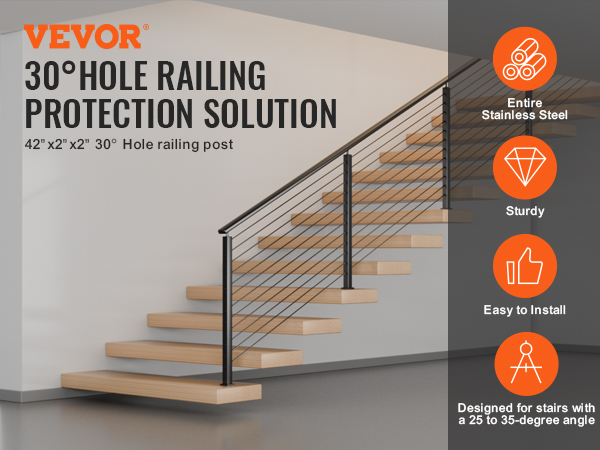 VEVOR®

30°HOLE RAILING PROTECTION SOLUTION

42"x2"x2" 30° Hole railing post

Entire Stainless Steel

Sturdy

Easy to Install

Designed for stairs with a 25 to 35-degree angle